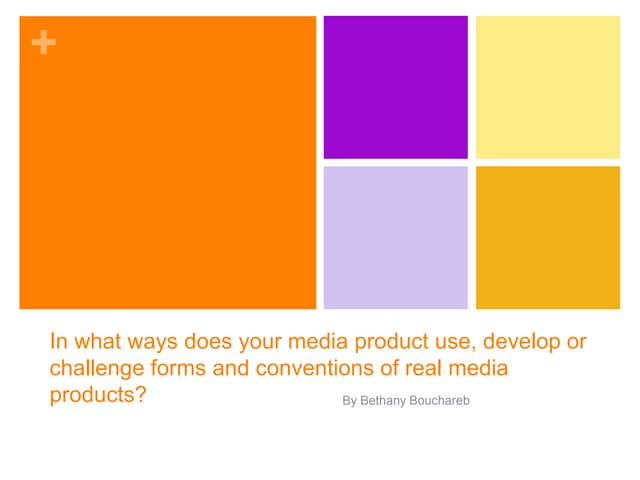 +

In what ways does your media product use, develop or challenge forms and conventions of real media products?

By Bethany Bouchareb